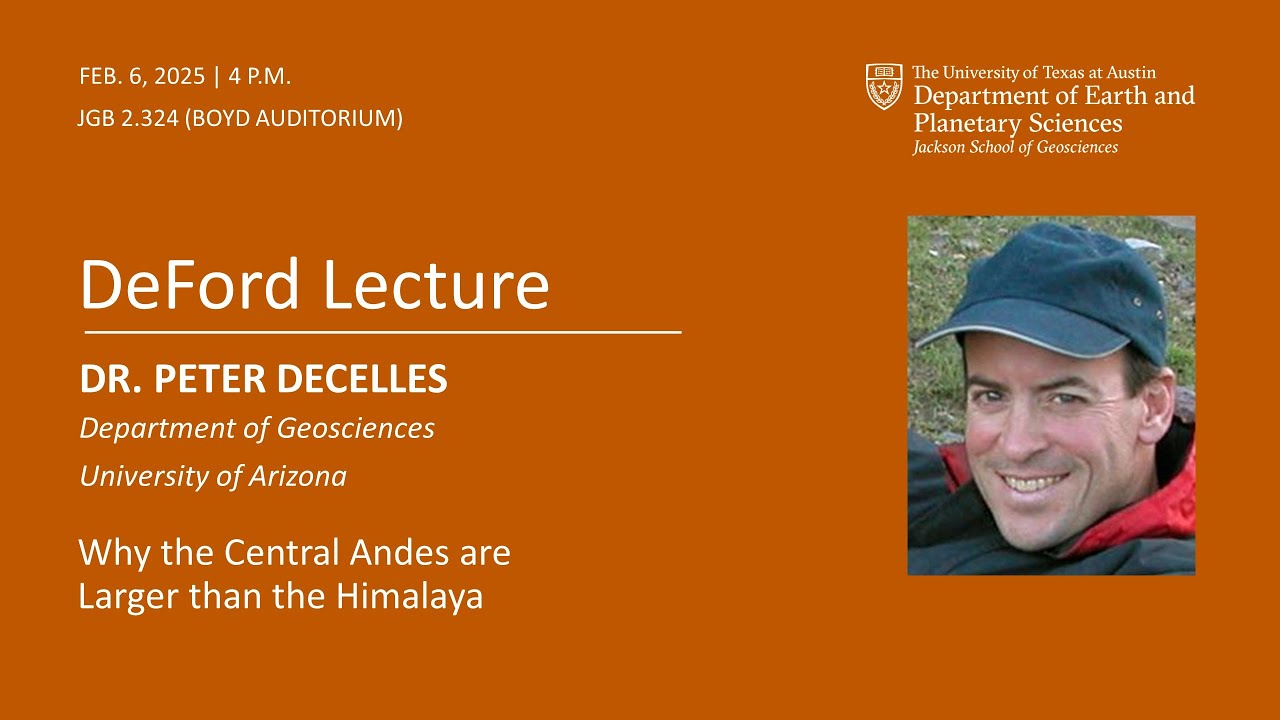 FEB. 6, 2025 | 4 P.M.

JGB 2.324 (BOYD AUDITORIUM)

The University of Texas at Austin
Department of Earth and Planetary Sciences
Jackson School of Geosciences

DeFord Lecture

DR. PETER DECELLES

Department of Geosciences

University of Arizona

Why the Central Andes are Larger than the Himalaya